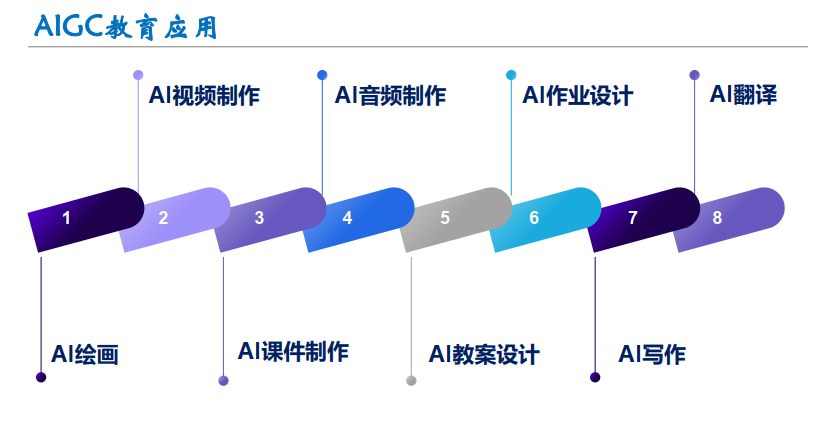 AIGC教育应用

AI视频制作

AI音频制作

AI作业设计

AI翻译

1

2

3

4

5

6

7

8

AI绘画

AI课件制作

AI教案设计

AI写作